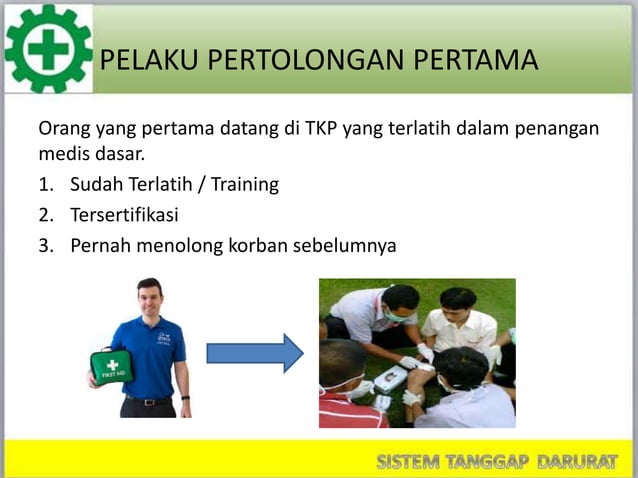 PELAKU PERTOLONGAN PERTAMA

Orang yang pertama datang di TKP yang terlatih dalam penangan medis dasar.

1. Sudah Terlatih / Training
2. Tersertifikasi
3. Pernah menolong korban sebelumnya

FIRST AID

SISTEM TANGGAP DARURAT